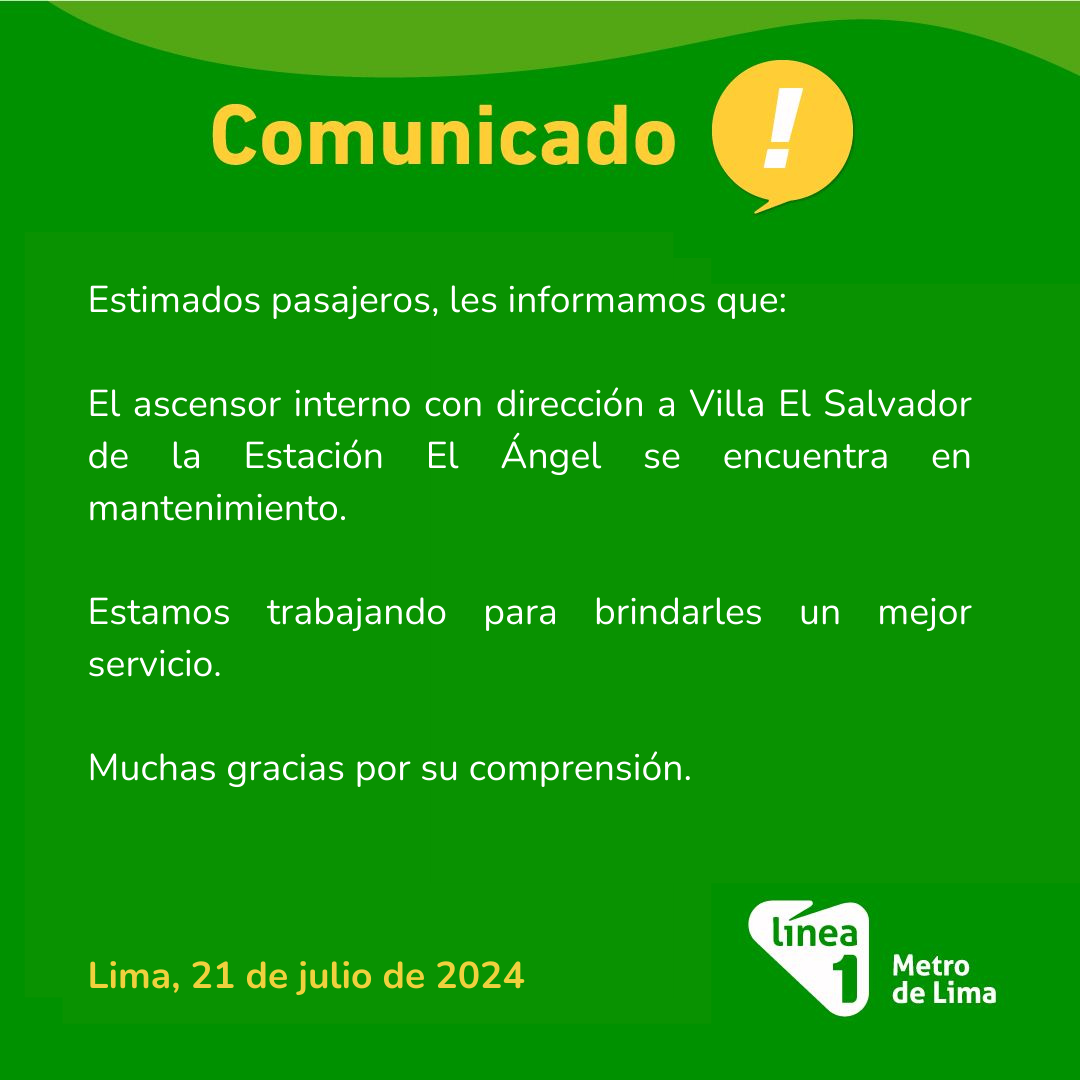 Comunicado !

Estimados pasajeros, les informamos que:

El ascensor interno con dirección a Villa El Salvador de la Estación El Ángel se encuentra en mantenimiento.

Estamos trabajando para brindarles un mejor servicio.

Muchas gracias por su comprensión.

Lima, 21 de julio de 2024

línea 1 Metro de Lima